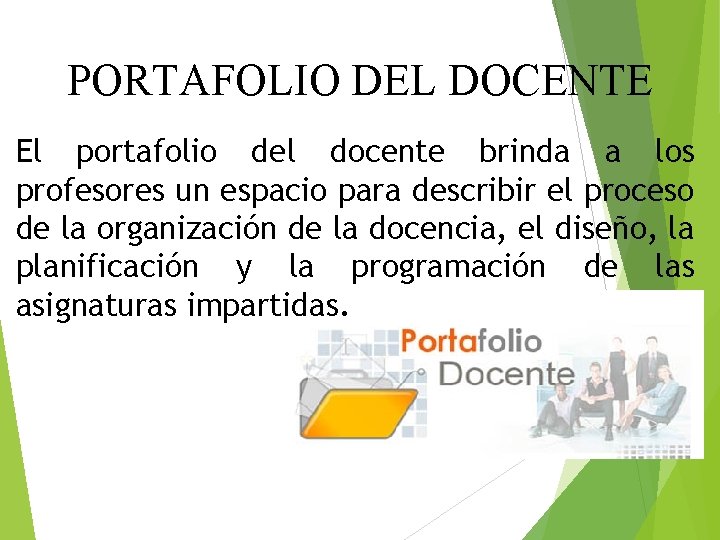 PORTAFOLIO DEL DOCENTE

El portafolio del docente brinda a los profesores un espacio para describir el proceso de la organización de la docencia, el diseño, la planificación y la programación de las asignaturas impartidas.

Portafolio
Docente